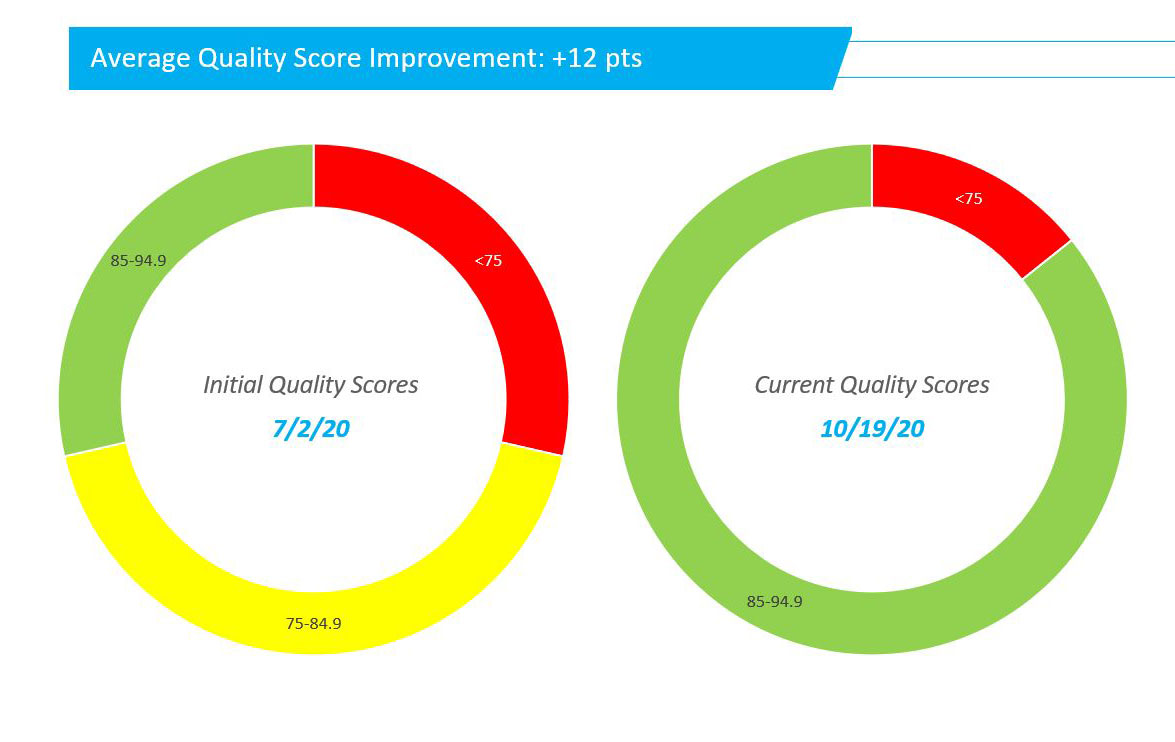 Average Quality Score Improvement: +12 pts

85-94.9

<75

Initial Quality Scores

7/2/20

75-84.9

<75

Current Quality Scores

10/19/20

85-94.9